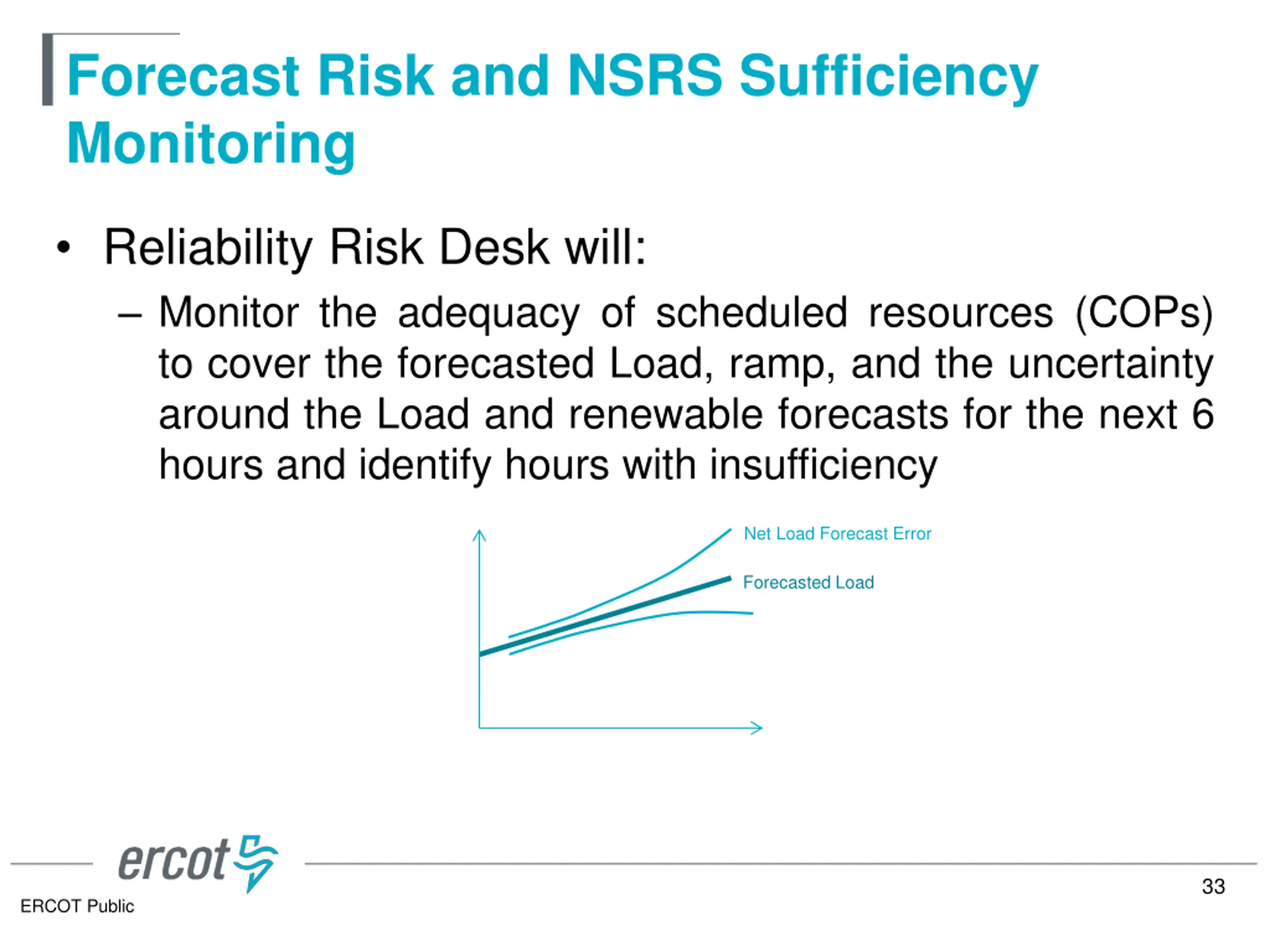 Forecast Risk and NSRS Sufficiency Monitoring

• Reliability Risk Desk will:

– Monitor the adequacy of scheduled resources (COPs) to cover the forecasted Load, ramp, and the uncertainty around the Load and renewable forecasts for the next 6 hours and identify hours with insufficiency

Net Load Forecast Error

Forecasted Load

ercot

ERCOT Public

33